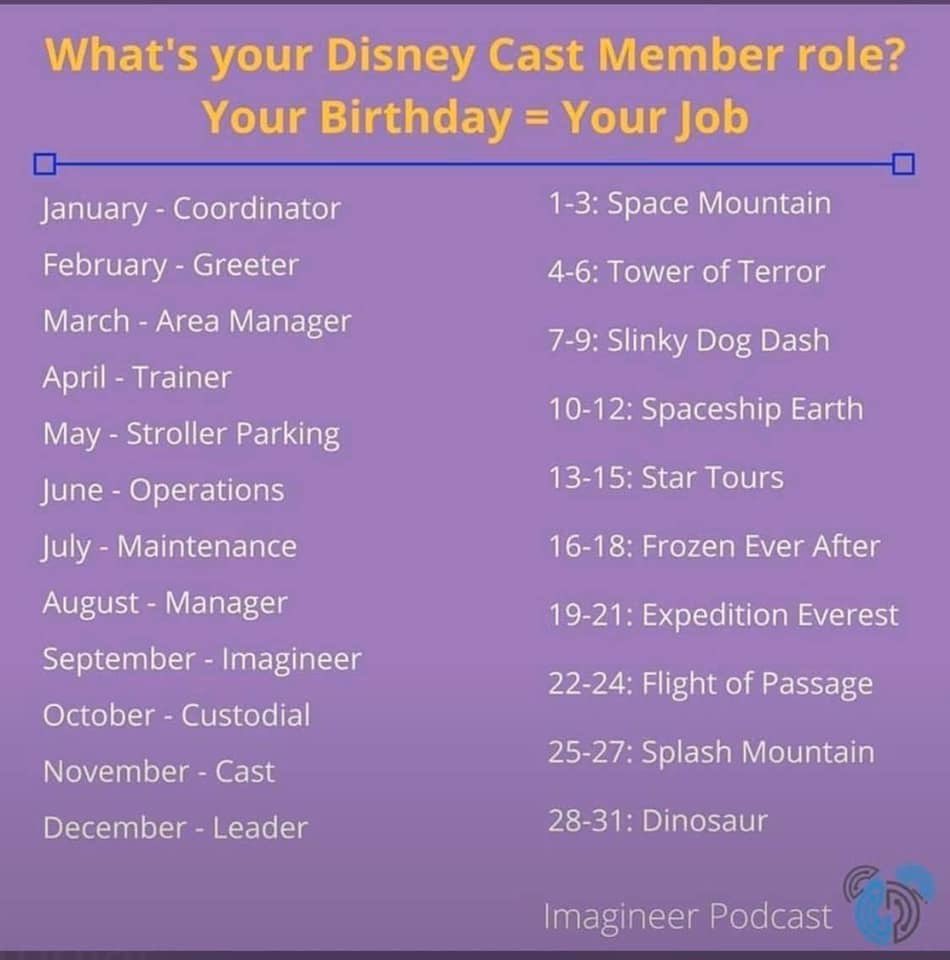 What's your Disney Cast Member role?
Your Birthday = Your Job

January - Coordinator
February - Greeter
March - Area Manager
April - Trainer
May - Stroller Parking
June - Operations
July - Maintenance
August - Manager
September - Imagineer
October - Custodial
November - Cast
December - Leader

1-3: Space Mountain
4-6: Tower of Terror
7-9: Slinky Dog Dash
10-12: Spaceship Earth
13-15: Star Tours
16-18: Frozen Ever After
19-21: Expedition Everest
22-24: Flight of Passage
25-27: Splash Mountain
28-31: Dinosaur

Imagineer Podcast